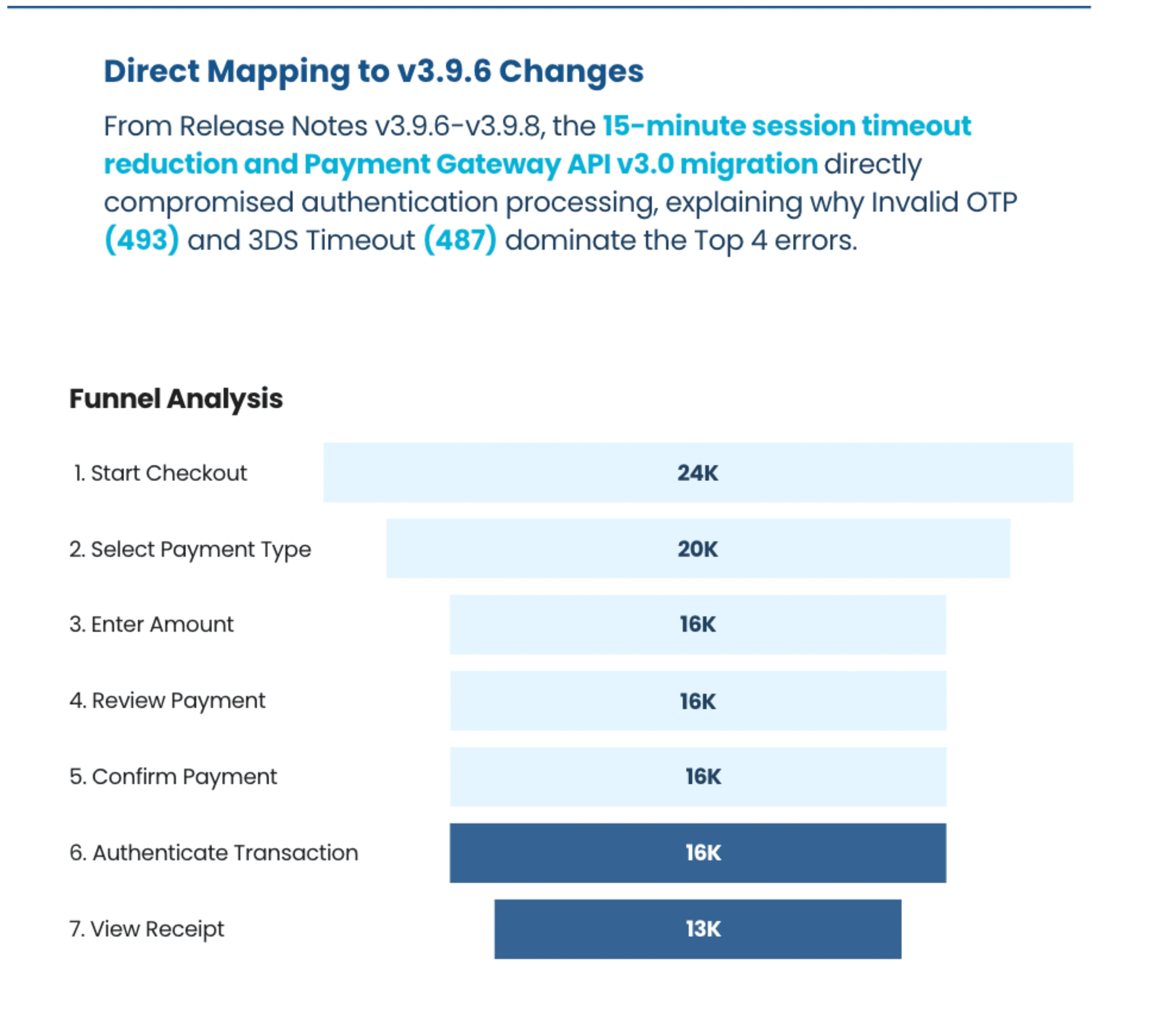 Direct Mapping to v3.9.6 Changes

From Release Notes v3.9.6-v3.9.8, the 15-minute session timeout reduction and Payment Gateway API v3.0 migration directly compromised authentication processing, explaining why Invalid OTP (493) and 3DS Timeout (487) dominate the Top 4 errors.

Funnel Analysis

1. Start Checkout 24K

2. Select Payment Type 20K

3. Enter Amount 16K

4. Review Payment 16K

5. Confirm Payment 16K

6. Authenticate Transaction 16K

7. View Receipt 13K